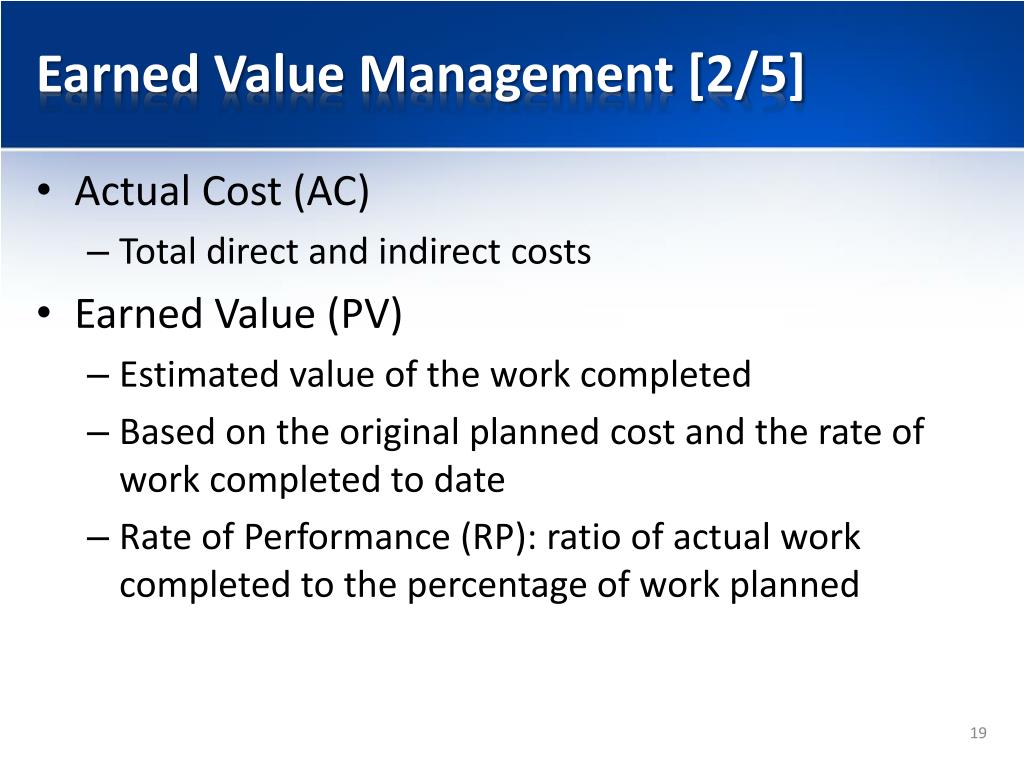 Earned Value Management [2/5]

• Actual Cost (AC)
– Total direct and indirect costs

• Earned Value (PV)
– Estimated value of the work completed
– Based on the original planned cost and the rate of work completed to date
– Rate of Performance (RP): ratio of actual work completed to the percentage of work planned

19